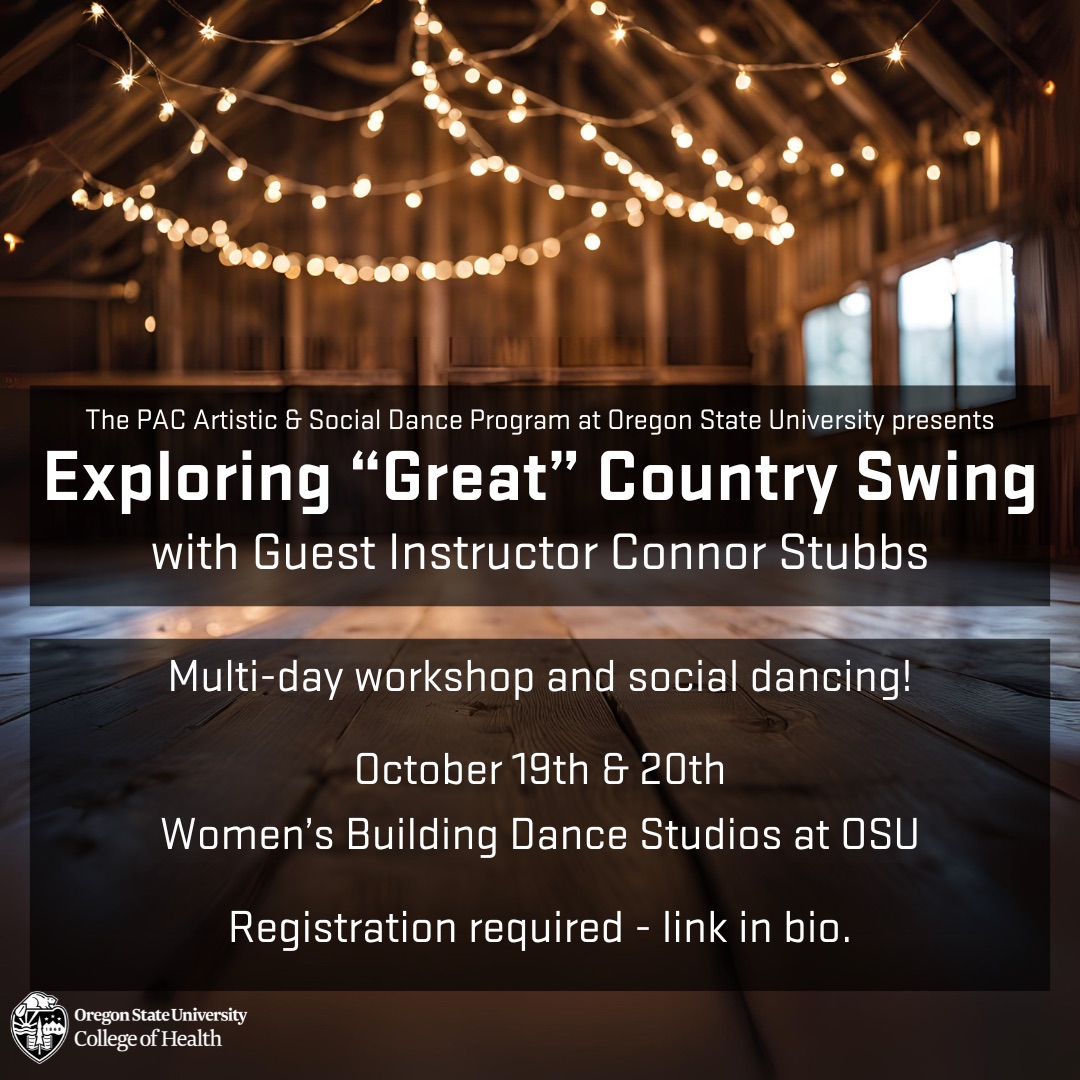 The PAC Artistic & Social Dance Program at Oregon State University presents

Exploring “Great” Country Swing

with Guest Instructor Connor Stubbs

Multi-day workshop and social dancing!

October 19th & 20th

Women’s Building Dance Studios at OSU

Registration required - link in bio.

Oregon State University
College of Health